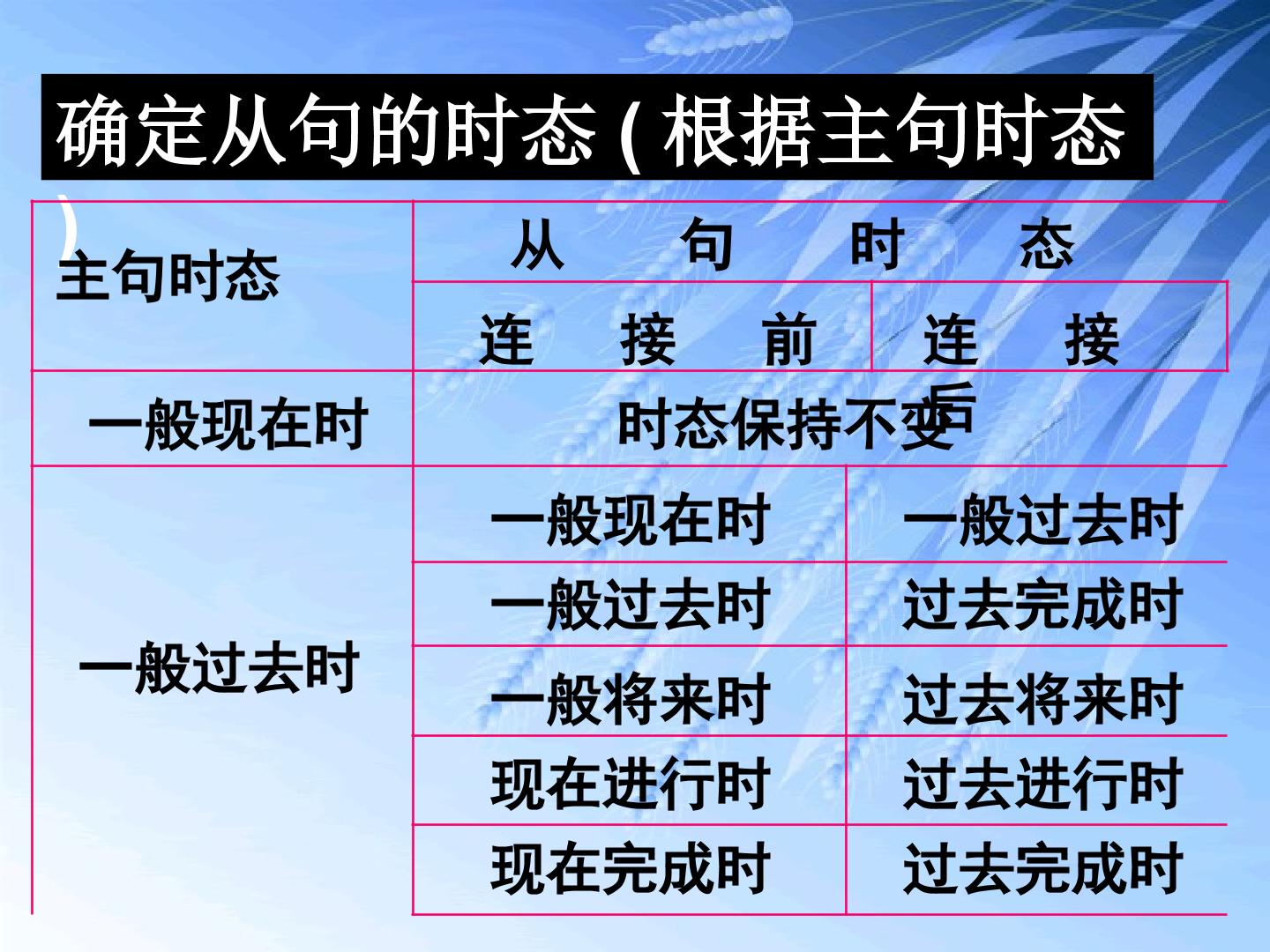 确定从句的时态 ( 根据主句时态 )

| 主句时态 | 从 句 时 态 | |
|---|---|---|
| | 连 接 前 | 连 接 后 |
| 一般现在时 | 时态保持不变 | |
| 一般过去时 | 一般现在时 | 一般过去时 |
| | 一般过去时 | 过去完成时 |
| | 一般将来时 | 过去将来时 |
| | 现在进行时 | 过去进行时 |
| | 现在完成时 | 过去完成时 |